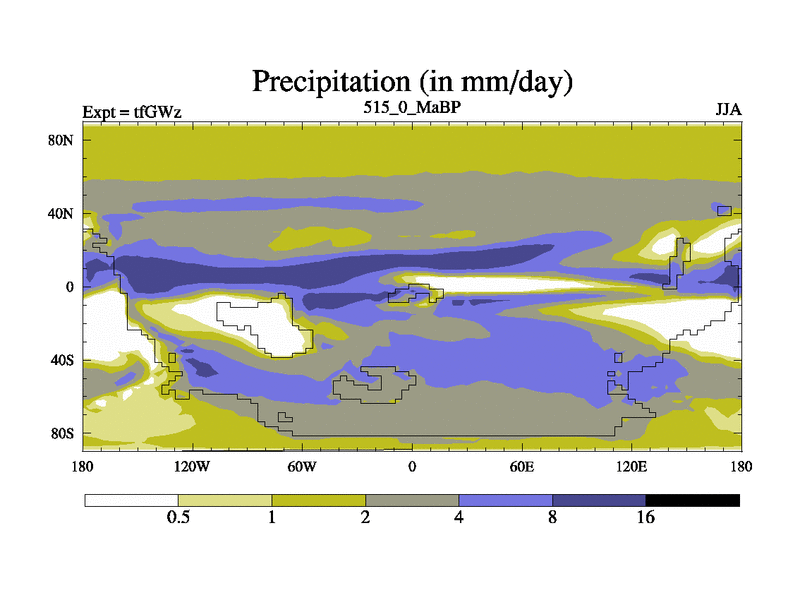 Precipitation (in mm/day)

Expt = tfGWz

515_0_MaBP

JJA

80N
40N
0
40S
80S

180
120W
60W
0
60E
120E
180

0.5
1
2
4
8
16